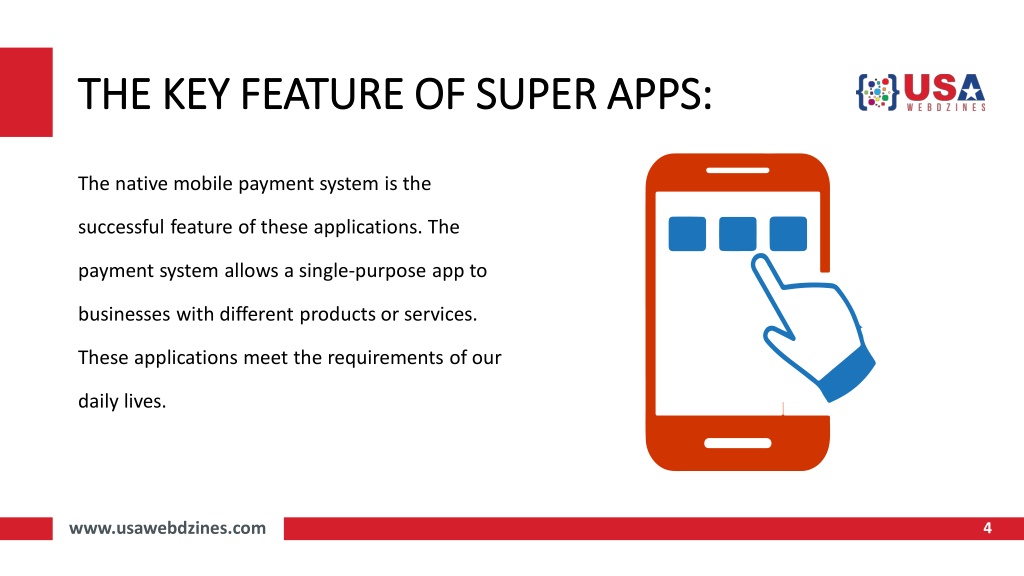 THE KEY FEATURE OF SUPER APPS:

USA WEBDZINES

The native mobile payment system is the successful feature of these applications. The payment system allows a single-purpose app to businesses with different products or services. These applications meet the requirements of our daily lives.

www.usawebdzines.com

4